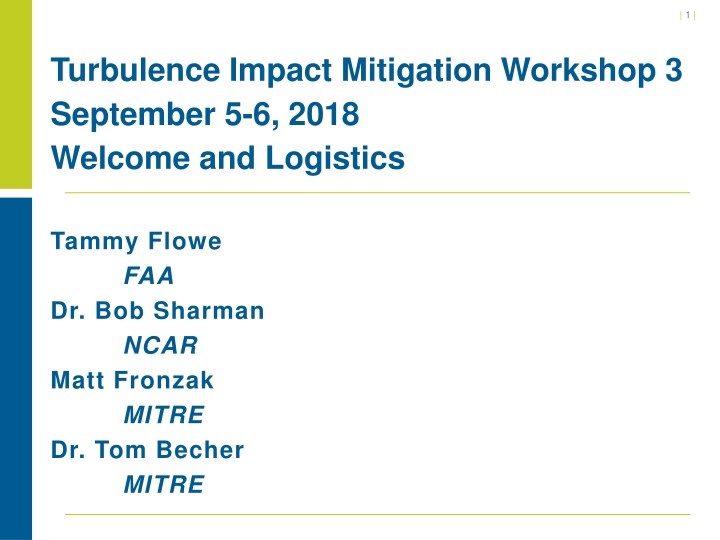 | 1 |

Turbulence Impact Mitigation Workshop 3
September 5-6, 2018
Welcome and Logistics

Tammy Flowe
FAA
Dr. Bob Sharman
NCAR
Matt Fronzak
MITRE
Dr. Tom Becher
MITRE